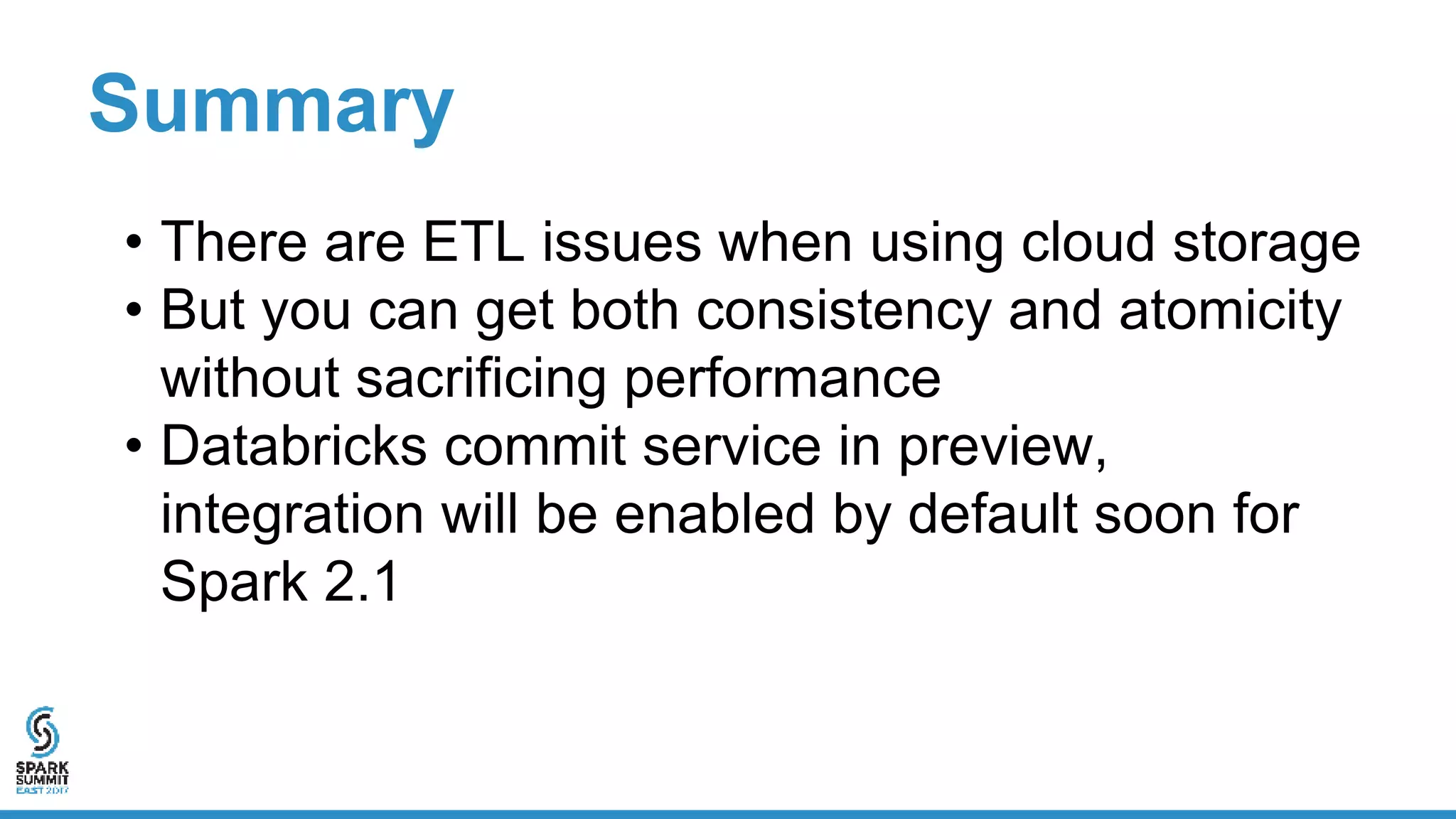 Summary

• There are ETL issues when using cloud storage
• But you can get both consistency and atomicity without sacrificing performance
• Databricks commit service in preview, integration will be enabled by default soon for Spark 2.1

SPARK SUMMIT EAST 2017